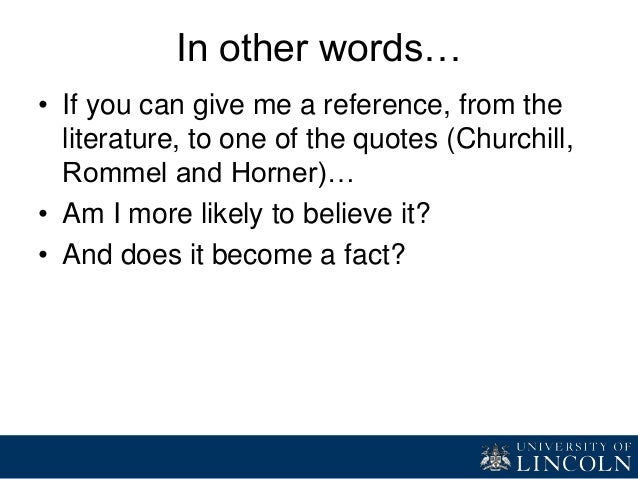 In other words…

• If you can give me a reference, from the literature, to one of the quotes (Churchill, Rommel and Horner)…
• Am I more likely to believe it?
• And does it become a fact?

UNIVERSITY OF LINCOLN